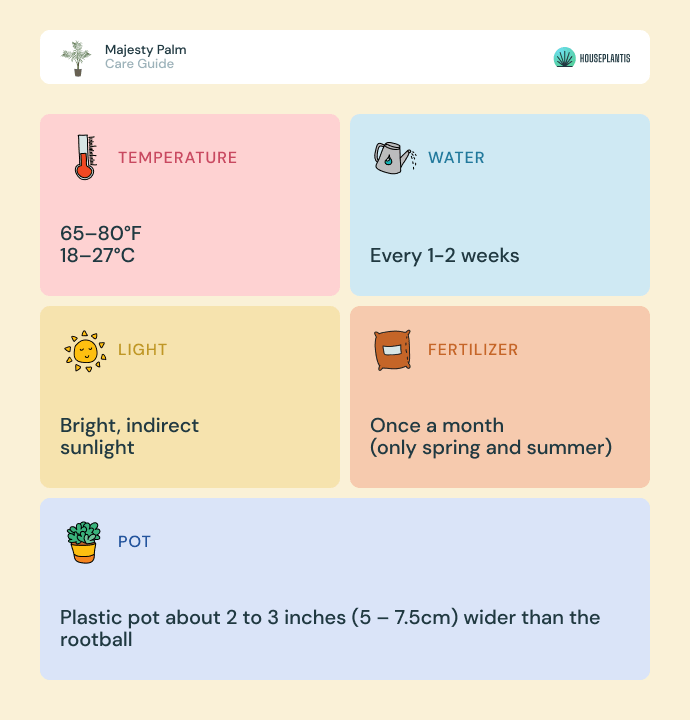 Majesty Palm
Care Guide

HOUSEPLANTIS

TEMPERATURE

65–80°F
18–27°C

WATER

Every 1-2 weeks

LIGHT

Bright, indirect sunlight

FERTILIZER

Once a month
(only spring and summer)

POT

Plastic pot about 2 to 3 inches (5 – 7.5cm) wider than the rootball